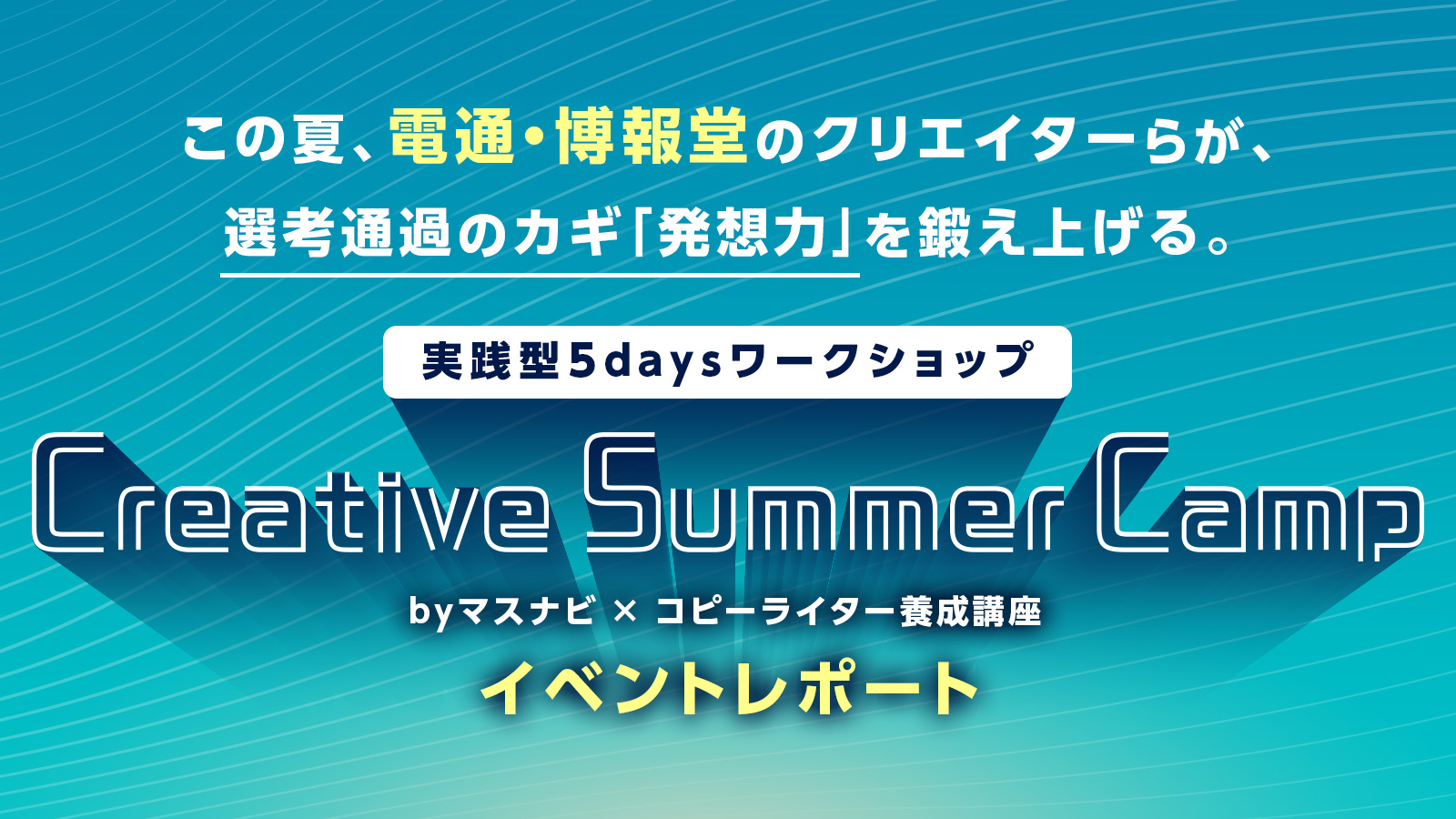 この夏、電通・博報堂のクリエイターらが、
選考通過のカギ「発想力」を鍛え上げる。

実践型5daysワークショップ

Creative Summer Camp

byマスナビ × コピーライター養成講座

イベントレポート